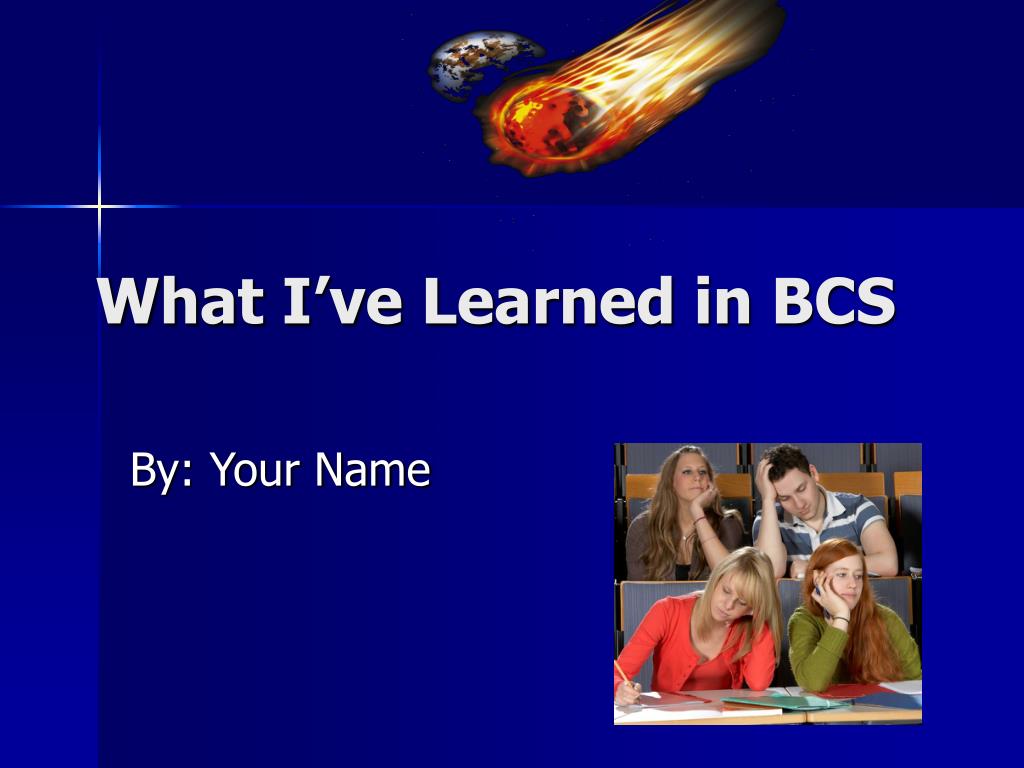 What I’ve Learned in BCS

By: Your Name